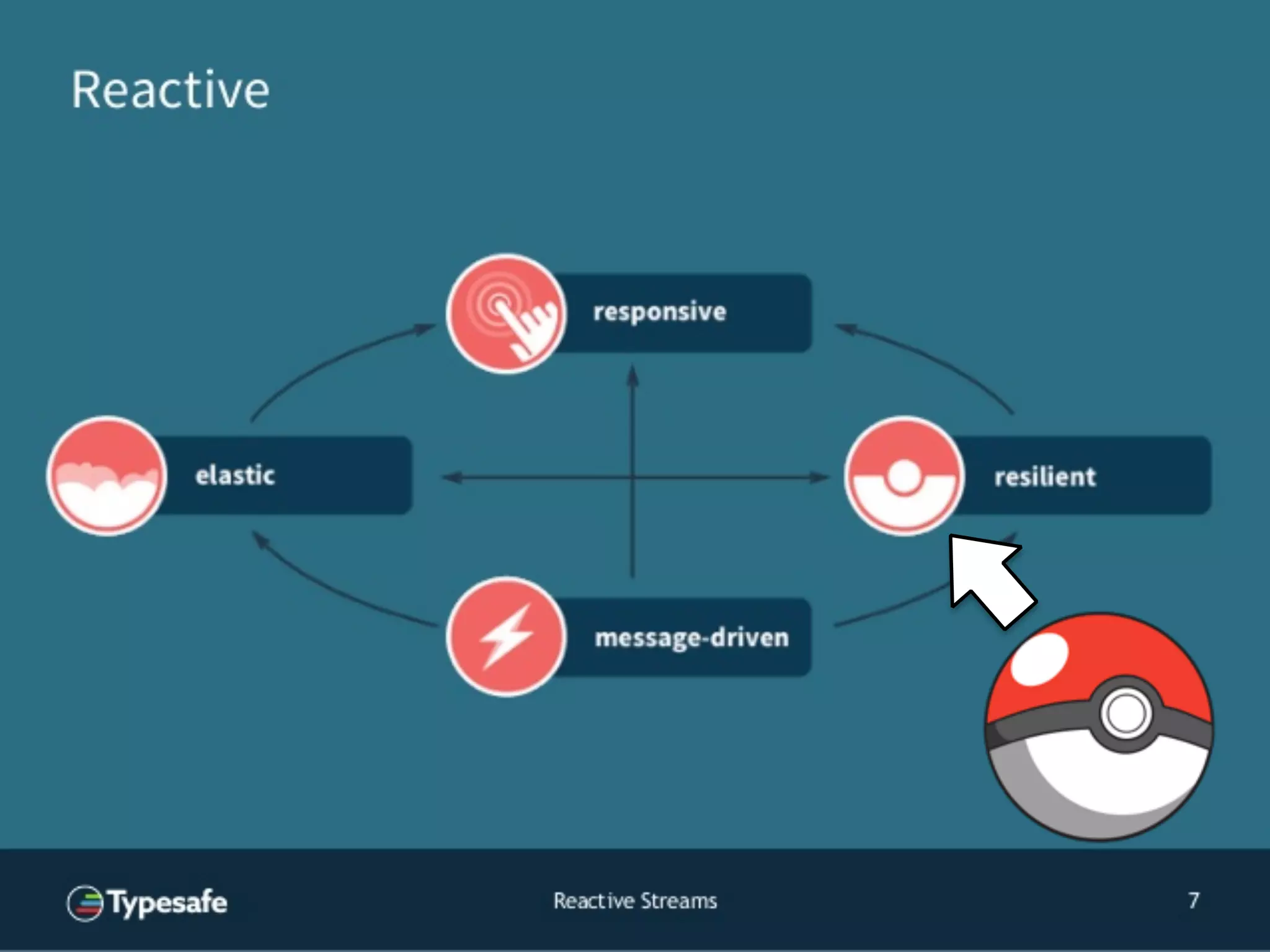 Reactive

responsive

elastic

resilient

message-driven

Typesafe

Reactive Streams

7